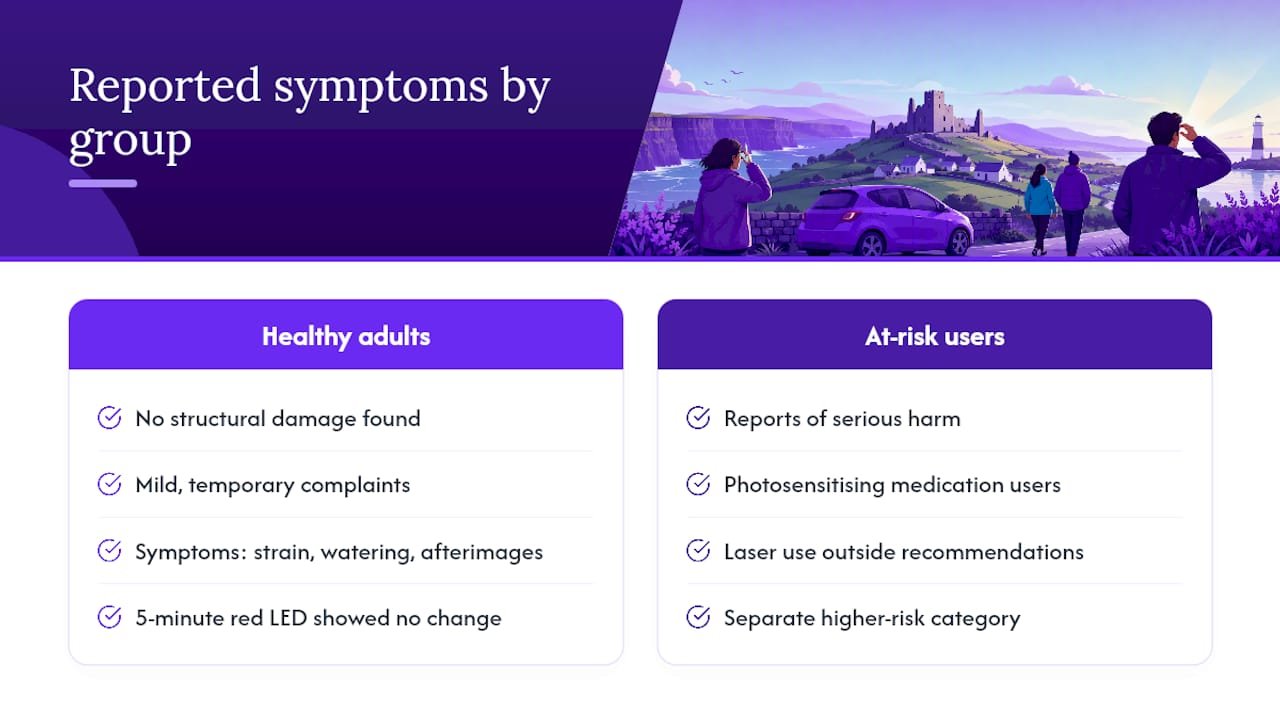 Reported symptoms by group

Healthy adults

No structural damage found

Mild, temporary complaints

Symptoms: strain, watering, afterimages

5-minute red LED showed no change

At-risk users

Reports of serious harm

Photosensitising medication users

Laser use outside recommendations

Separate higher-risk category